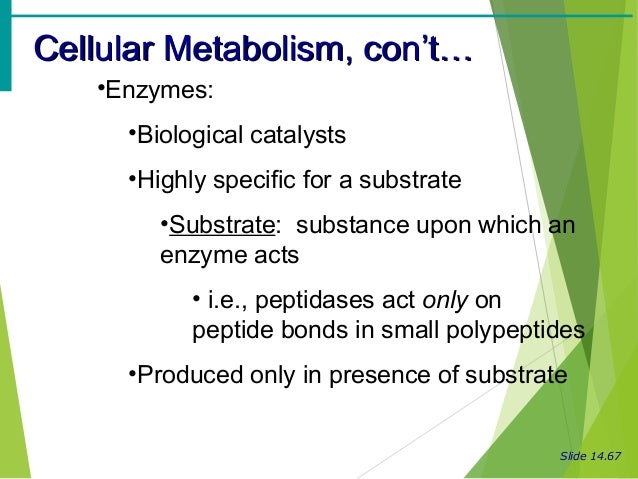 Cellular Metabolism, con't…

•Enzymes:

•Biological catalysts

•Highly specific for a substrate

•Substrate: substance upon which an enzyme acts

• i.e., peptidases act only on peptide bonds in small polypeptides

•Produced only in presence of substrate

Slide 14.67